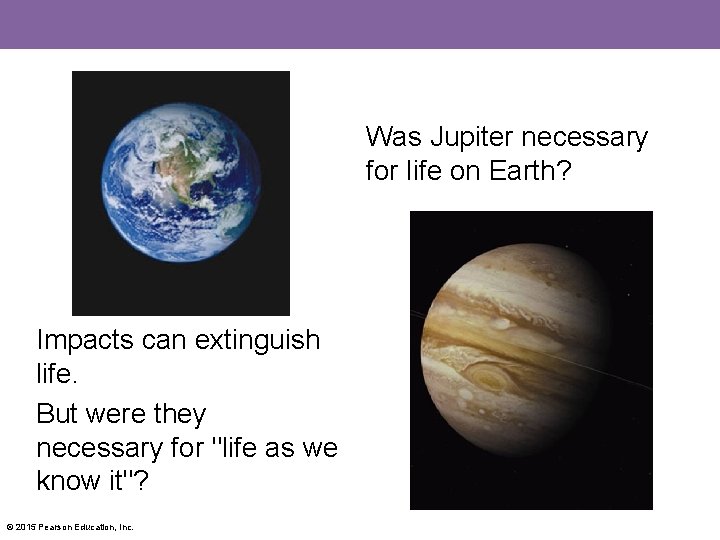 Was Jupiter necessary for life on Earth?

Impacts can extinguish life.

But were they necessary for "life as we know it"?

© 2015 Pearson Education, Inc.